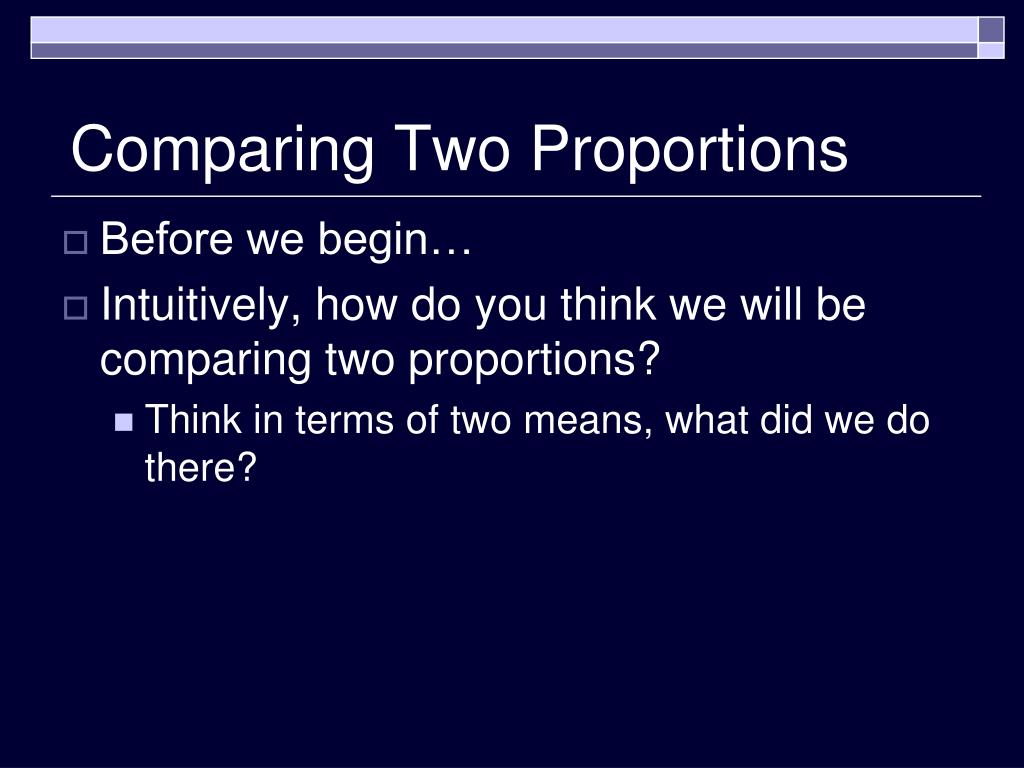 Comparing Two Proportions

Before we begin…

Intuitively, how do you think we will be comparing two proportions?

Think in terms of two means, what did we do there?